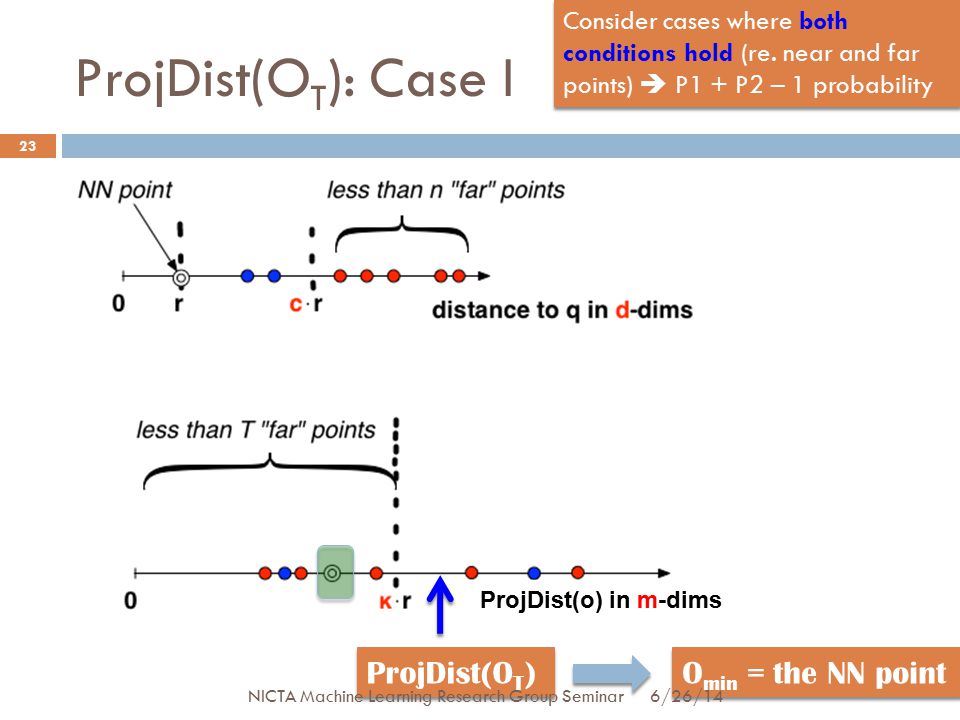 ProjDist($O_T$): Case I

Consider cases where both conditions hold (re. near and far points) ➔ P1 + P2 – 1 probability

23

NN point

less than n "far" points

0

r

c · r

distance to q in d-dims

less than T "far" points

0

κ · r

ProjDist(o) in m-dims

ProjDist($O_T$)

$O_{min}$ = the NN point

NICTA Machine Learning Research Group Seminar 6/26/14